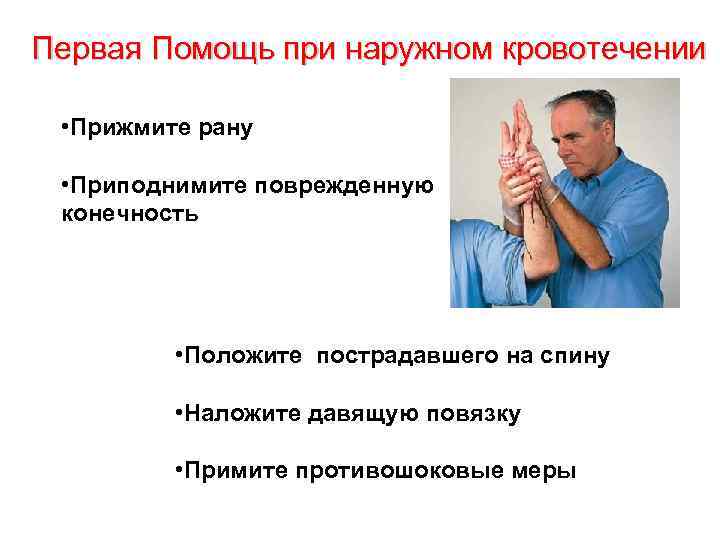 Первая Помощь при наружном кровотечении

•Прижмите рану

•Приподнимите поврежденную конечность

•Положите пострадавшего на спину

•Наложите давящую повязку

•Примите противошоковые меры